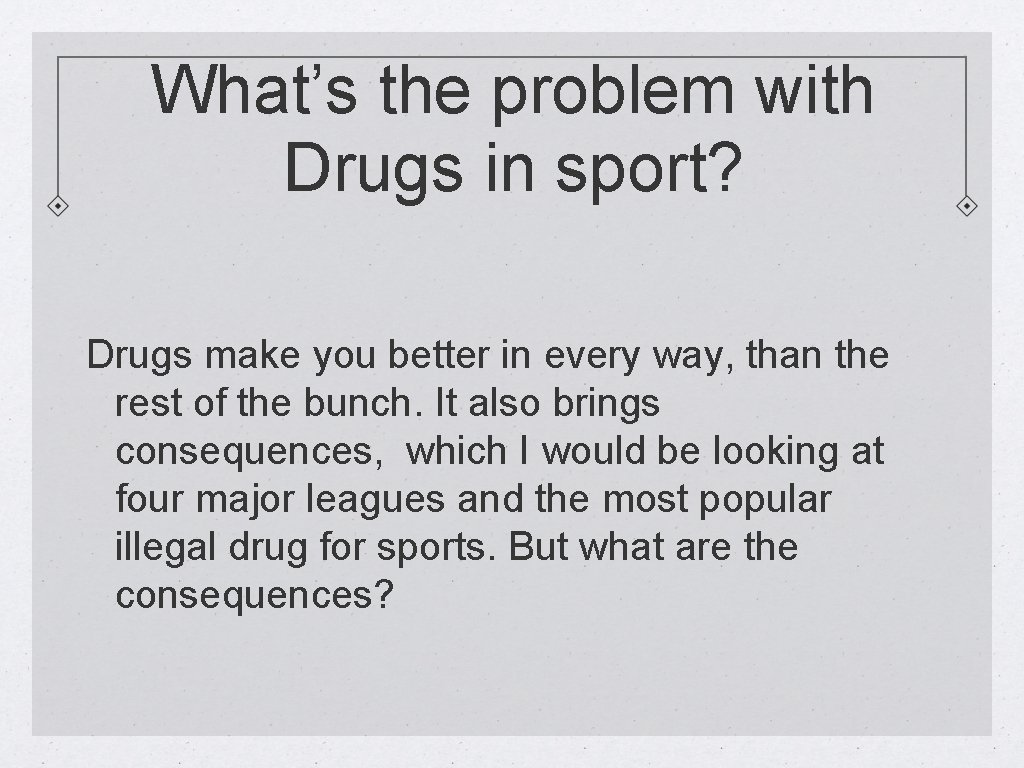 What's the problem with Drugs in sport?

Drugs make you better in every way, than the rest of the bunch. It also brings consequences, which I would be looking at four major leagues and the most popular illegal drug for sports. But what are the consequences?